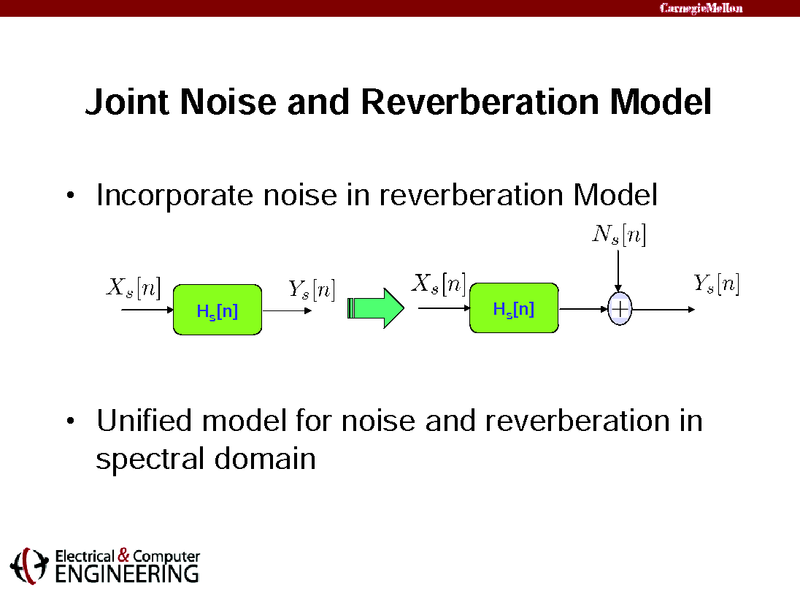 CarnegieMellon

Joint Noise and Reverberation Model

• Incorporate noise in reverberation Model

$X_s[n]$ $H_s[n]$ $Y_s[n]$ $X_s[n]$ $H_s[n]$ $N_s[n]$ $+$ $Y_s[n]$

• Unified model for noise and reverberation in spectral domain

Electrical & Computer ENGINEERING